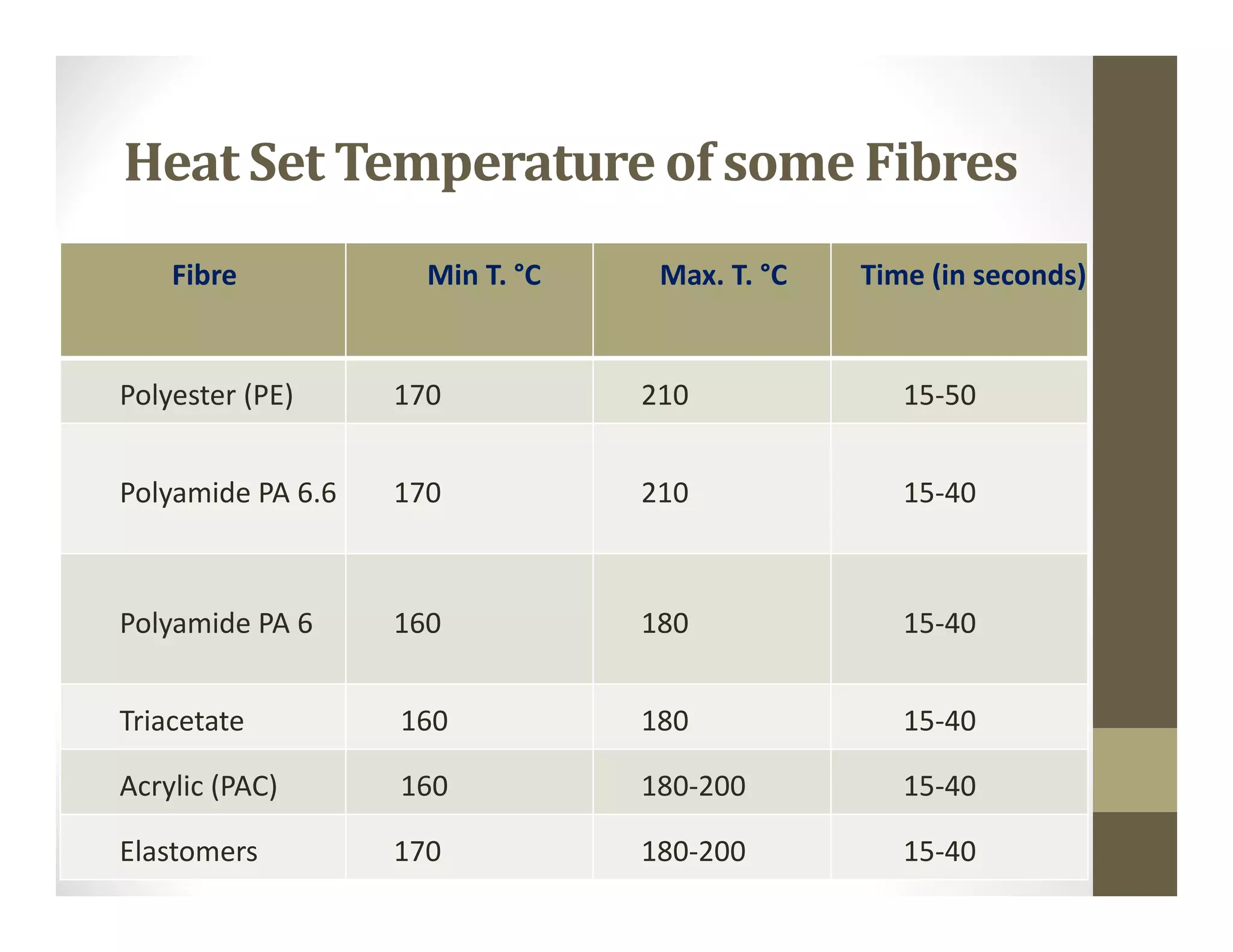 Heat Set Temperature of some Fibres

| Fibre | Min T. °C | Max. T. °C | Time (in seconds) |
|---|---|---|---|
| Polyester (PE) | 170 | 210 | 15-50 |
| Polyamide PA 6.6 | 170 | 210 | 15-40 |
| Polyamide PA 6 | 160 | 180 | 15-40 |
| Triacetate | 160 | 180 | 15-40 |
| Acrylic (PAC) | 160 | 180-200 | 15-40 |
| Elastomers | 170 | 180-200 | 15-40 |